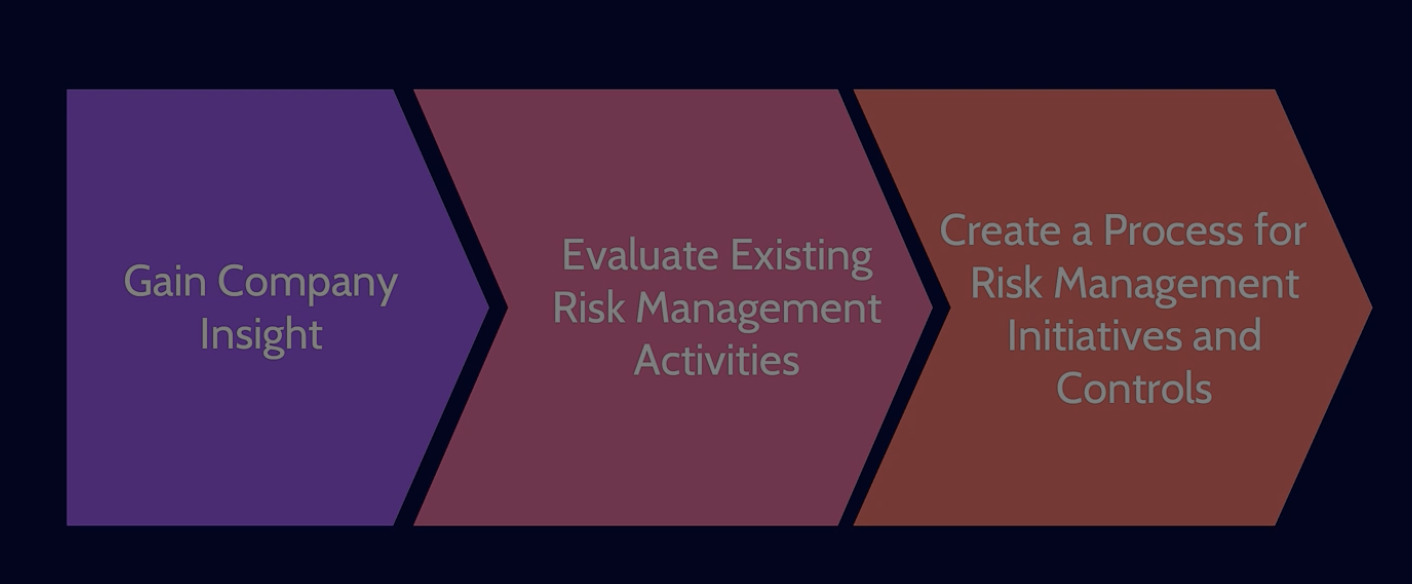 Gain Company Insight

Evaluate Existing Risk Management Activities

Create a Process for Risk Management Initiatives and Controls